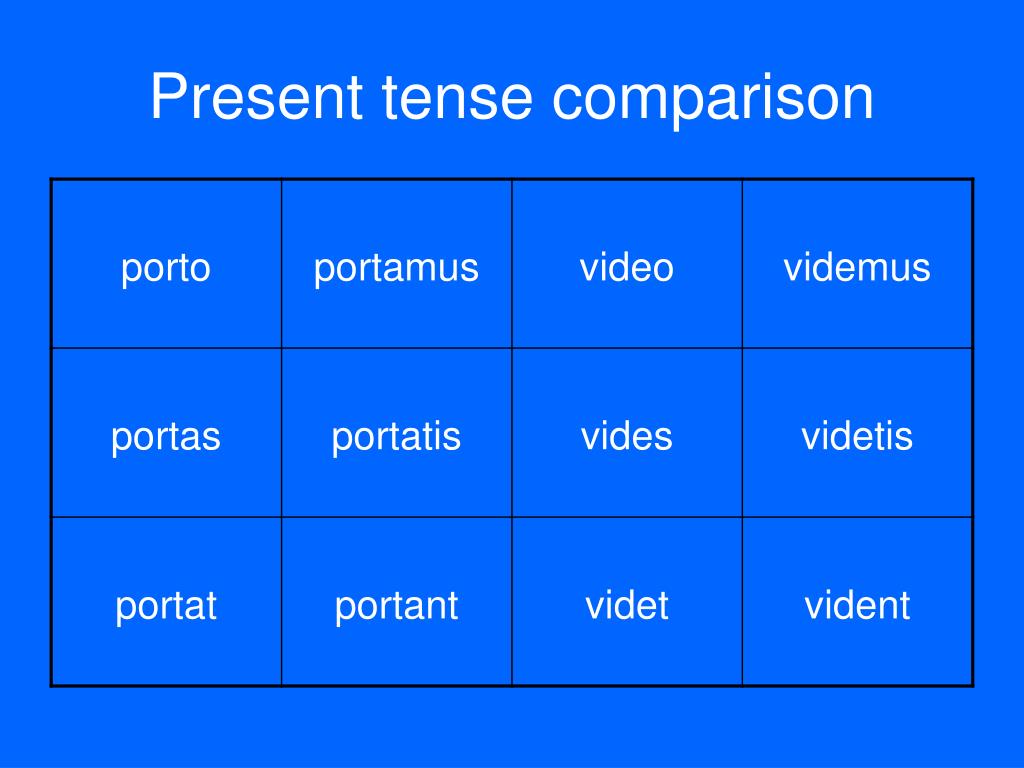 Present tense comparison

| porto | portamus | video | videmus |
|---|---|---|---|
| portas | portatis | vides | videtis |
| portat | portant | videt | vident |